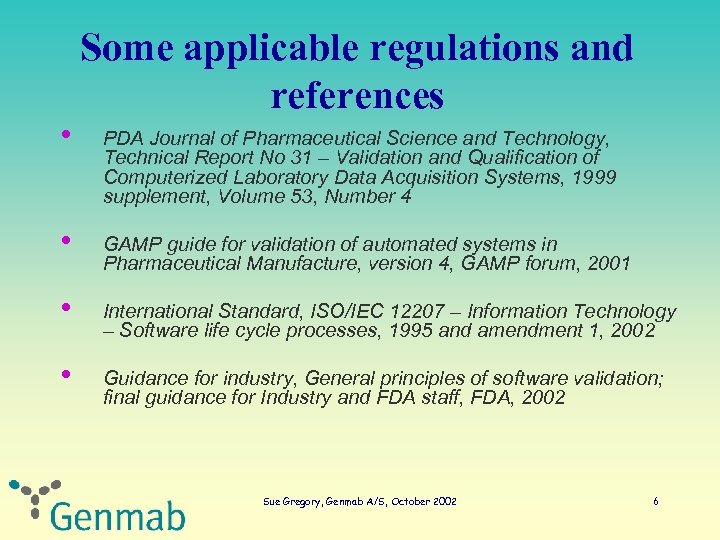 Some applicable regulations and references

• PDA Journal of Pharmaceutical Science and Technology, Technical Report No 31 – Validation and Qualification of Computerized Laboratory Data Acquisition Systems, 1999 supplement, Volume 53, Number 4

• GAMP guide for validation of automated systems in Pharmaceutical Manufacture, version 4, GAMP forum, 2001

• International Standard, ISO/IEC 12207 – Information Technology – Software life cycle processes, 1995 and amendment 1, 2002

• Guidance for industry, General principles of software validation; final guidance for Industry and FDA staff, FDA, 2002

Genmab

Sue Gregory, Genmab A/S, October 2002

6